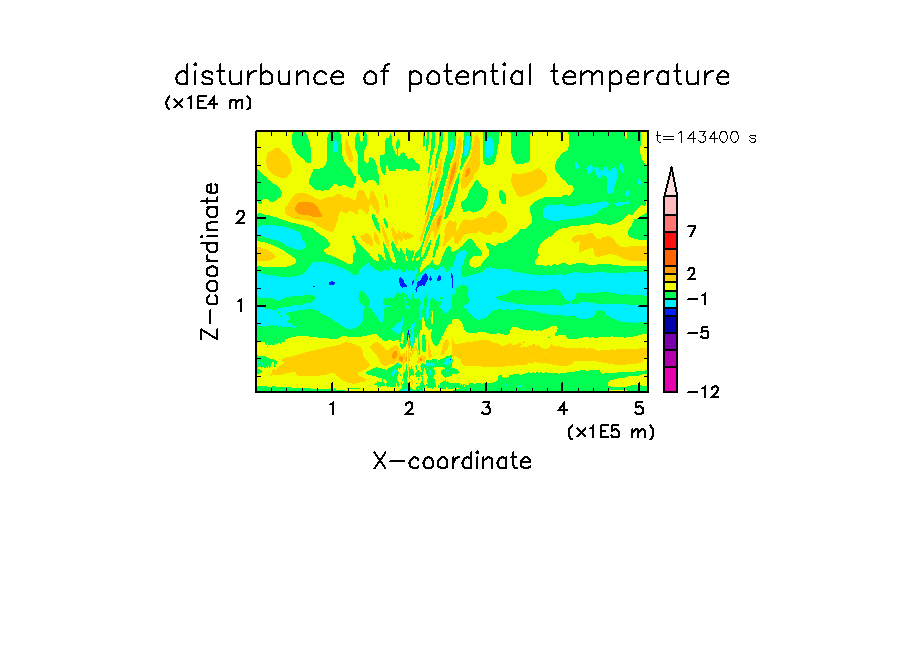 disturbunce of potential temperature

(x1E4 m)

t=143400 s

Z-coordinate

2

1

1 2 3 4 5

(x1E5 m)

X-coordinate

7

2

−1

−5

−12